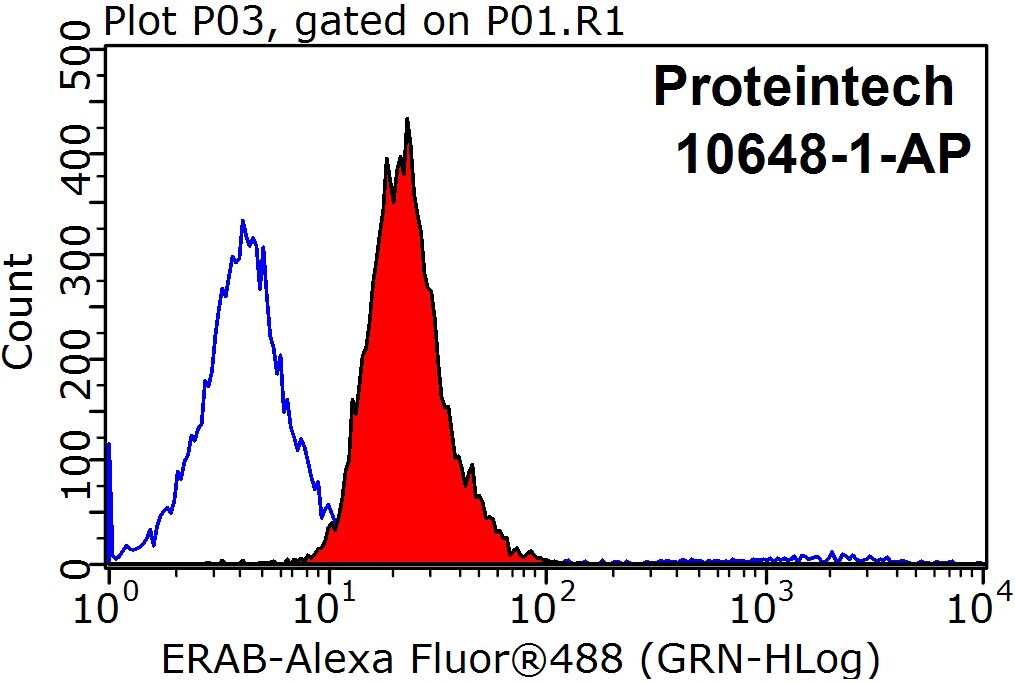 Plot P03, gated on P01.R1

Proteintech
10648-1-AP

Count

500
400
300
200
100
0

$10^0$ $10^1$ $10^2$ $10^3$ $10^4$

ERAB-Alexa Fluor®488 (GRN-HLog)